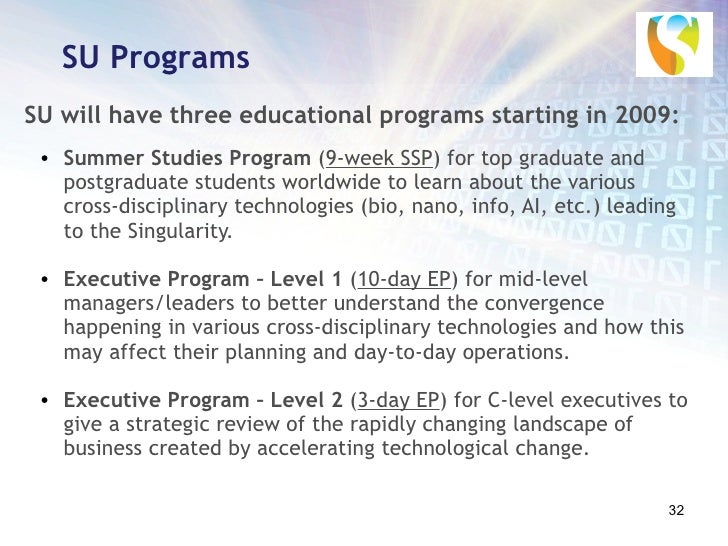 SU Programs

SU will have three educational programs starting in 2009:

• Summer Studies Program (9-week SSP) for top graduate and postgraduate students worldwide to learn about the various cross-disciplinary technologies (bio, nano, info, AI, etc.) leading to the Singularity.

• Executive Program – Level 1 (10-day EP) for mid-level managers/leaders to better understand the convergence happening in various cross-disciplinary technologies and how this may affect their planning and day-to-day operations.

• Executive Program – Level 2 (3-day EP) for C-level executives to give a strategic review of the rapidly changing landscape of business created by accelerating technological change.

32